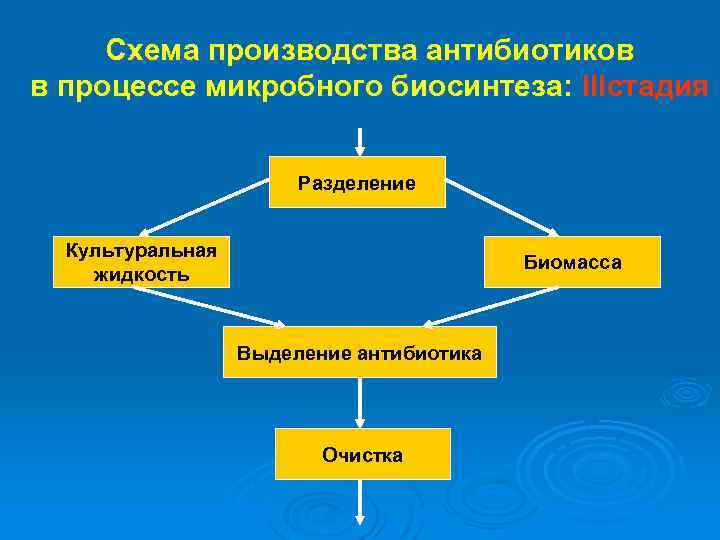 Схема производства антибиотиков в процессе микробного биосинтеза: IIIстадия

Разделение

Культуральная жидкость

Биомасса

Выделение антибиотика

Очистка